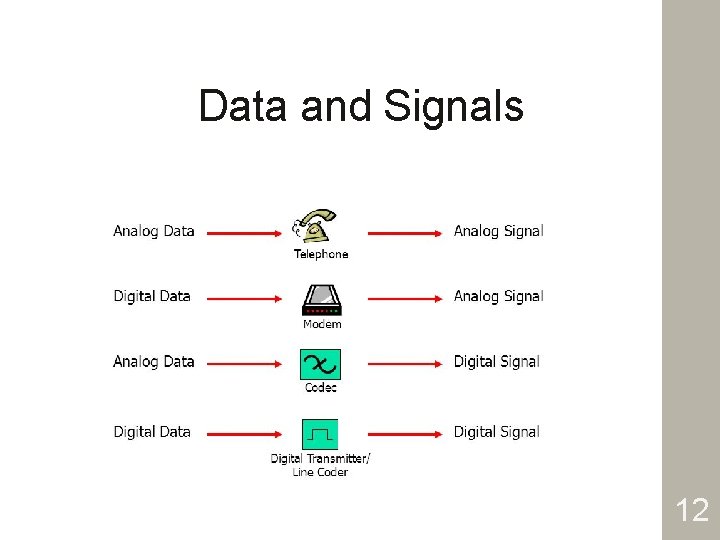 Data and Signals

Analog Data
Telephone
Analog Signal

Digital Data
Modem
Analog Signal

Analog Data
Codec
Digital Signal

Digital Data
Digital Transmitter/ Line Coder
Digital Signal

12